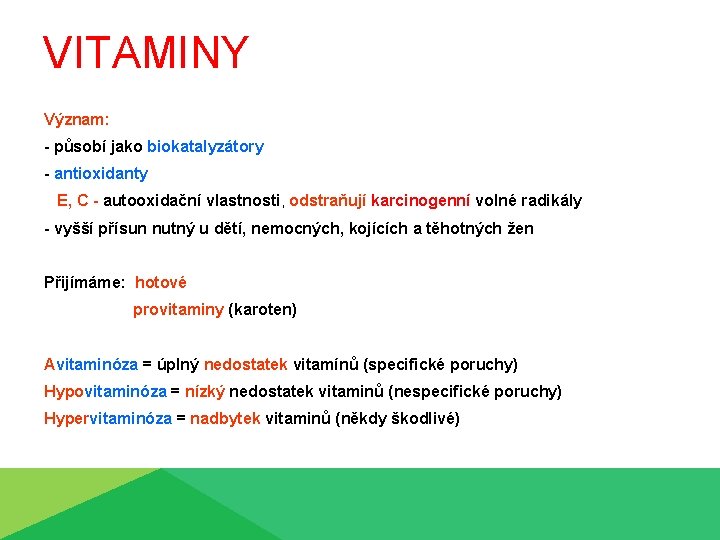 VITAMINY

Význam:

- působí jako biokatalyzátory

- antioxidanty

E, C - autooxidační vlastnosti, odstraňují karcinogenní volné radikály

- vyšší přísun nutný u dětí, nemocných, kojících a těhotných žen

Přijímáme: hotové

provitaminy (karoten)

Avitaminóza = úplný nedostatek vitamínů (specifické poruchy)

Hypovitaminóza = nízký nedostatek vitaminů (nespecifické poruchy)

Hypervitaminóza = nadbytek vitaminů (někdy škodlivé)